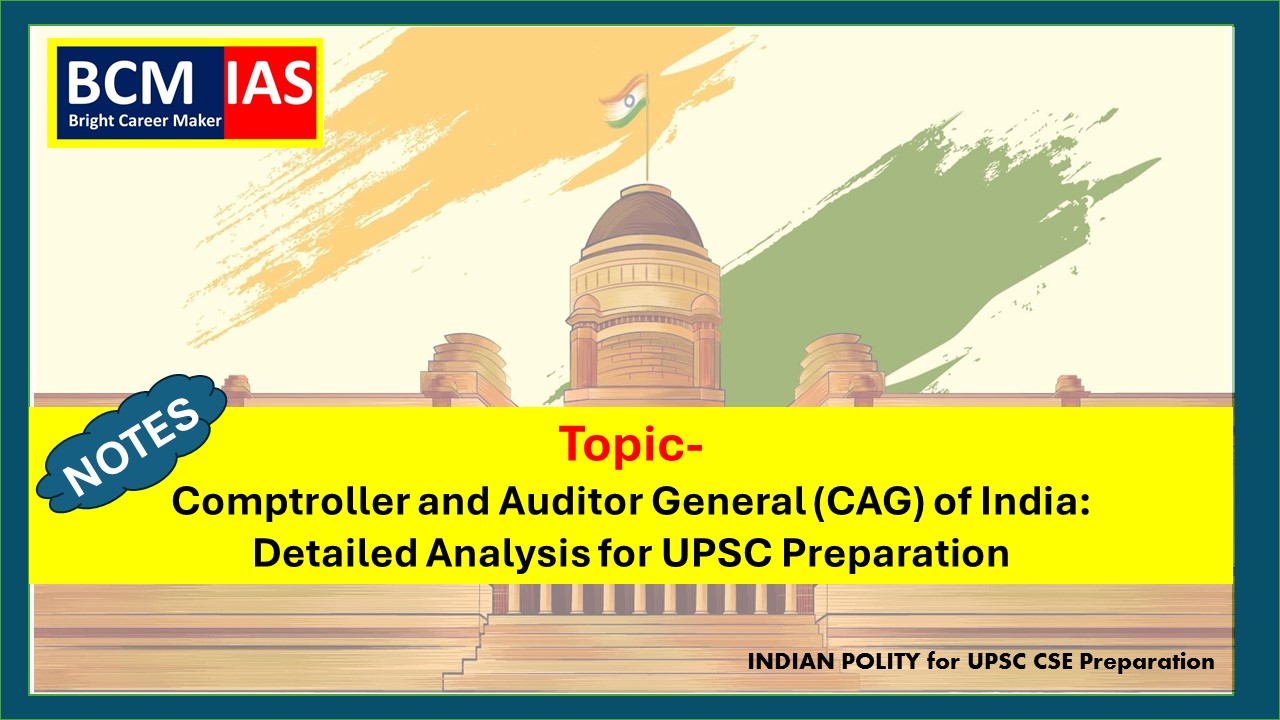 BCM IAS
Bright Career Maker

NOTES

Topic-
Comptroller and Auditor General (CAG) of India: Detailed Analysis for UPSC Preparation

INDIAN POLITY for UPSC CSE Preparation